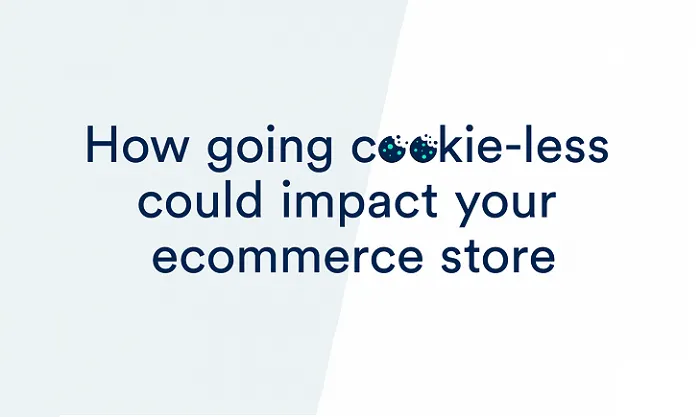 How going cookie-less could impact your ecommerce store